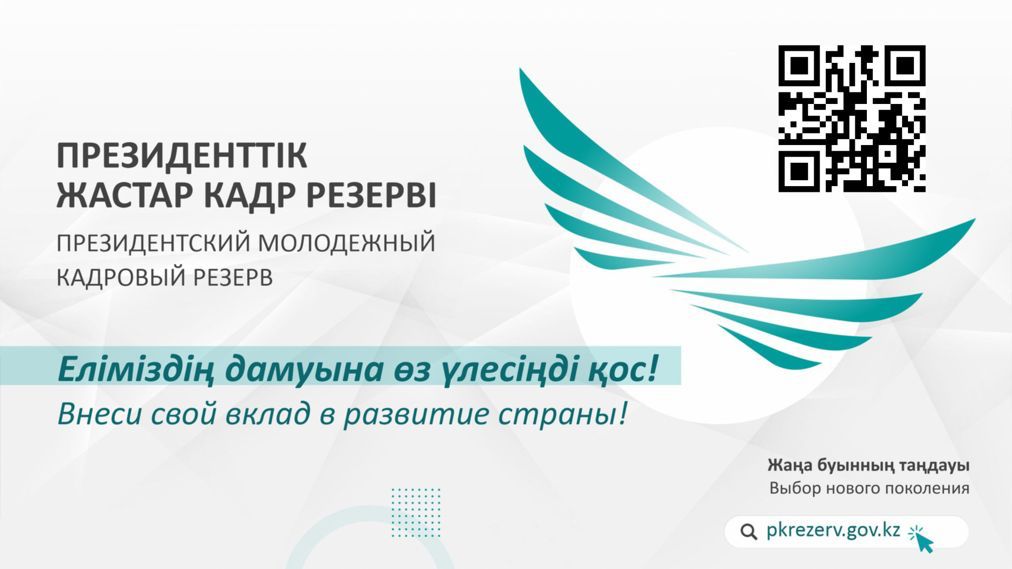 ПРЕЗИДЕНТТІК ЖАСТАР КАДР РЕЗЕРВІ

ПРЕЗИДЕНТСКИЙ МОЛОДЕЖНЫЙ КАДРОВЫЙ РЕЗЕРВ

Еліміздің дамуына өз үлесіңді қос!

Внеси свой вклад в развитие страны!

Жаңа буынның таңдауы

Выбор нового поколения

pkrezerv.gov.kz